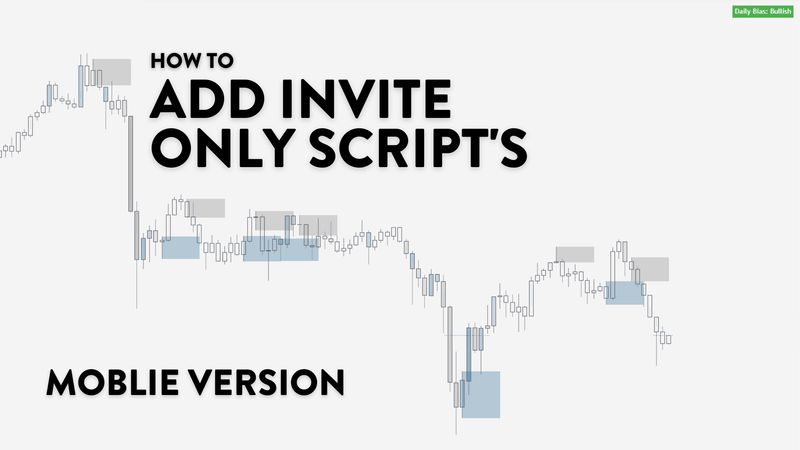 Daily Bias: Bullish

HOW TO
ADD INVITE ONLY SCRIPT'S

MOBLIE VERSION